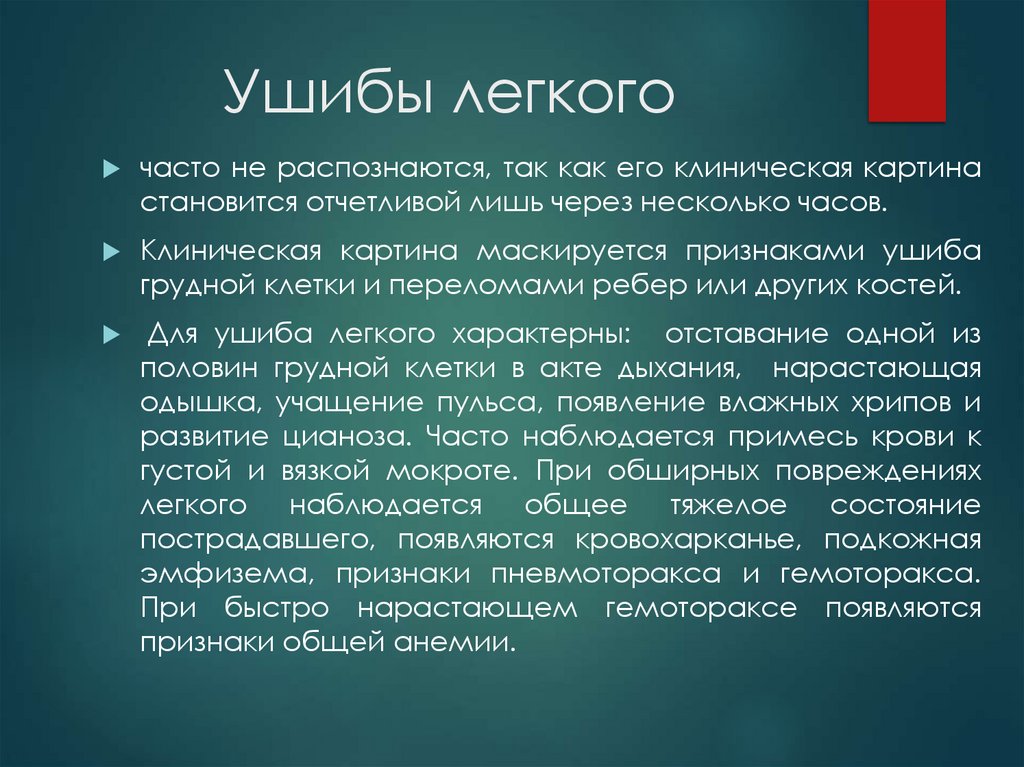 Ушибы легкого

часто не распознаются, так как его клиническая картина становится отчетливой лишь через несколько часов.

Клиническая картина маскируется признаками ушиба грудной клетки и переломами ребер или других костей.

Для ушиба легкого характерны: отставание одной из половин грудной клетки в акте дыхания, нарастающая одышка, учащение пульса, появление влажных хрипов и развитие цианоза. Часто наблюдается примесь крови к густой и вязкой мокроте. При обширных повреждениях легкого наблюдается общее тяжелое состояние пострадавшего, появляются кровохарканье, подкожная эмфизема, признаки пневмоторакса и гемоторакса. При быстро нарастающем гемотораксе появляются признаки общей анемии.